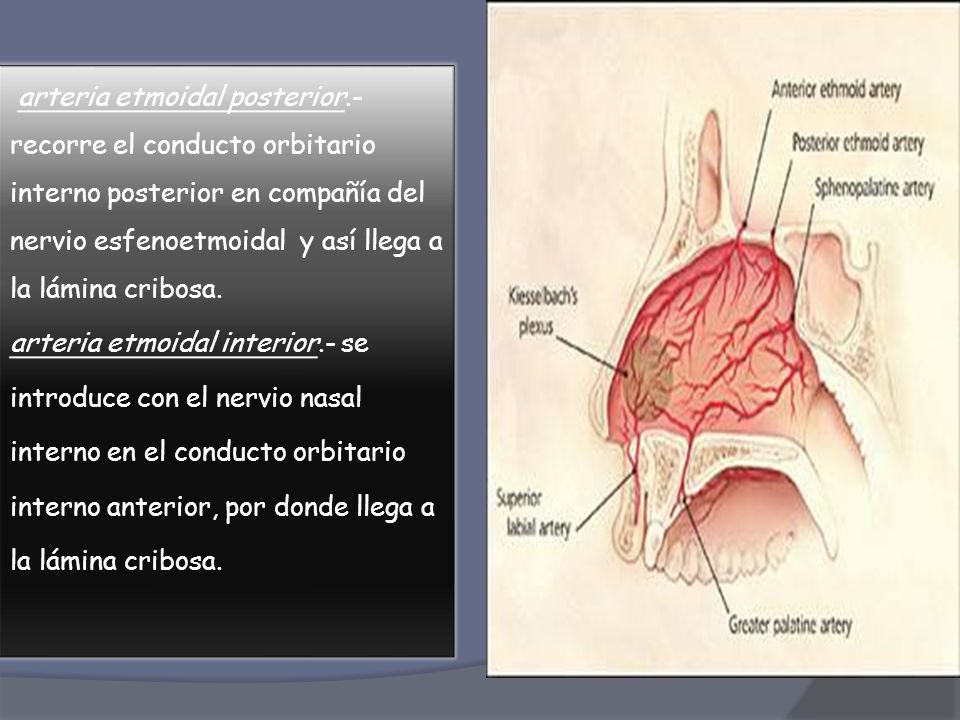 arteria etmoidal posterior.- recorre el conducto orbitario interno posterior en compañía del nervio esfenoetmoidal y así llega a la lámina cribosa.

arteria etmoidal interior.- se introduce con el nervio nasal interno en el conducto orbitario interno anterior, por donde llega a la lámina cribosa.

Anterior ethmoid artery
Posterior ethmoid artery
Sphenopalatine artery
Kiesselbach's plexus
Superior labial artery
Greater palatine artery